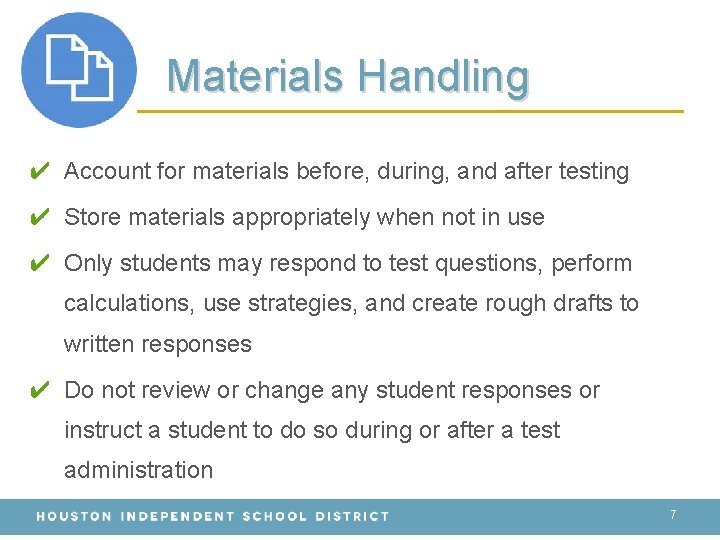 Materials Handling

✔ Account for materials before, during, and after testing

✔ Store materials appropriately when not in use

✔ Only students may respond to test questions, perform calculations, use strategies, and create rough drafts to written responses

✔ Do not review or change any student responses or instruct a student to do so during or after a test administration

HOUSTON INDEPENDENT SCHOOL DISTRICT

7